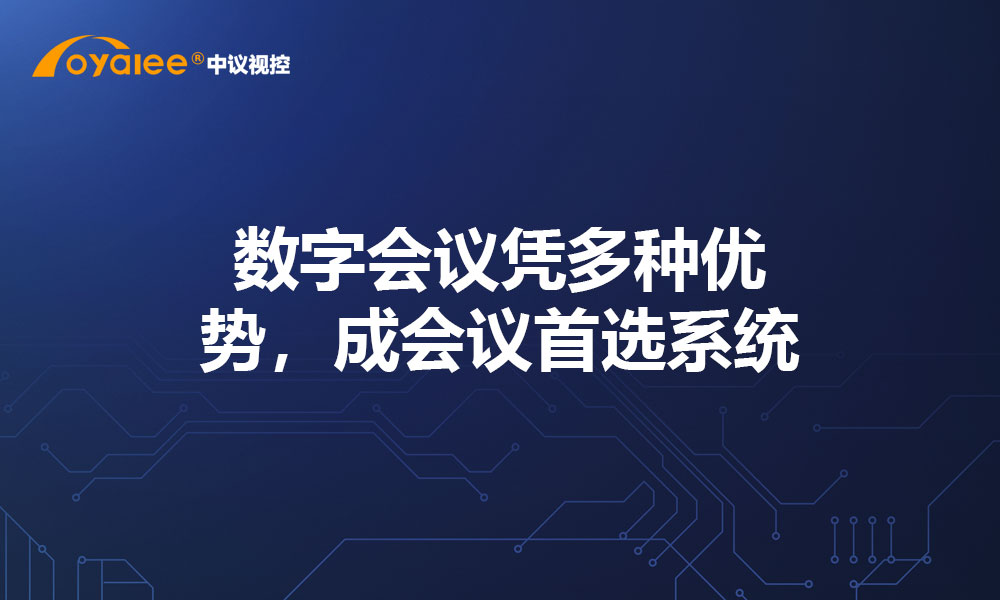 oyalee® 中议视控

数字会议凭多种优势，成会议首选系统